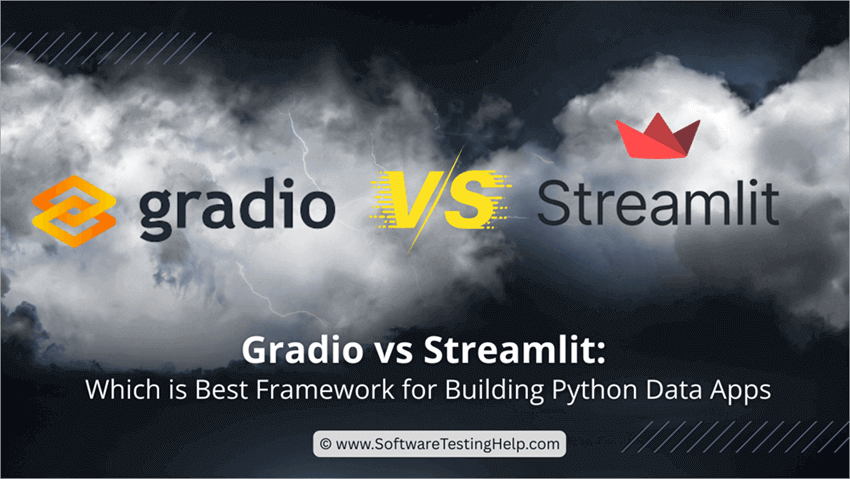 gradio VS Streamlit

Gradio vs Streamlit:
Which is Best Framework for Building Python Data Apps

© www.SoftwareTestingHelp.com